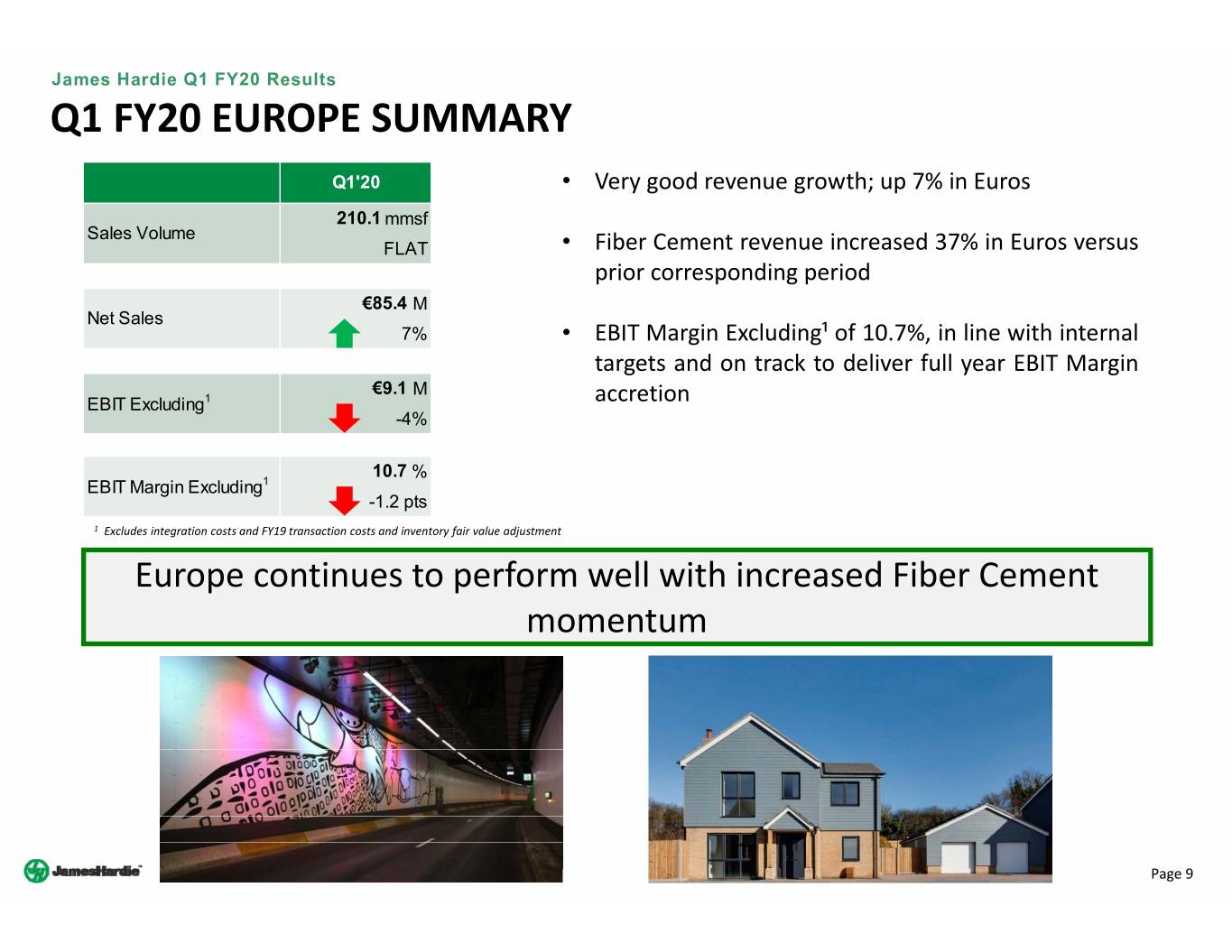 James Hardie Q1 FY20 Results

Q1 FY20 EUROPE SUMMARY

| | Q1'20 |
|---|---|
| Sales Volume | 210.1 mmsf FLAT |
| Net Sales | €85.4 M 7% |
| EBIT Excluding$^1$ | €9.1 M -4% |
| EBIT Margin Excluding$^1$ | 10.7 % -1.2 pts |

$^1$ Excludes integration costs and FY19 transaction costs and inventory fair value adjustment

• Very good revenue growth; up 7% in Euros

• Fiber Cement revenue increased 37% in Euros versus prior corresponding period

• EBIT Margin Excluding$^1$ of 10.7%, in line with internal targets and on track to deliver full year EBIT Margin accretion

Europe continues to perform well with increased Fiber Cement momentum

JamesHardie

Page 9